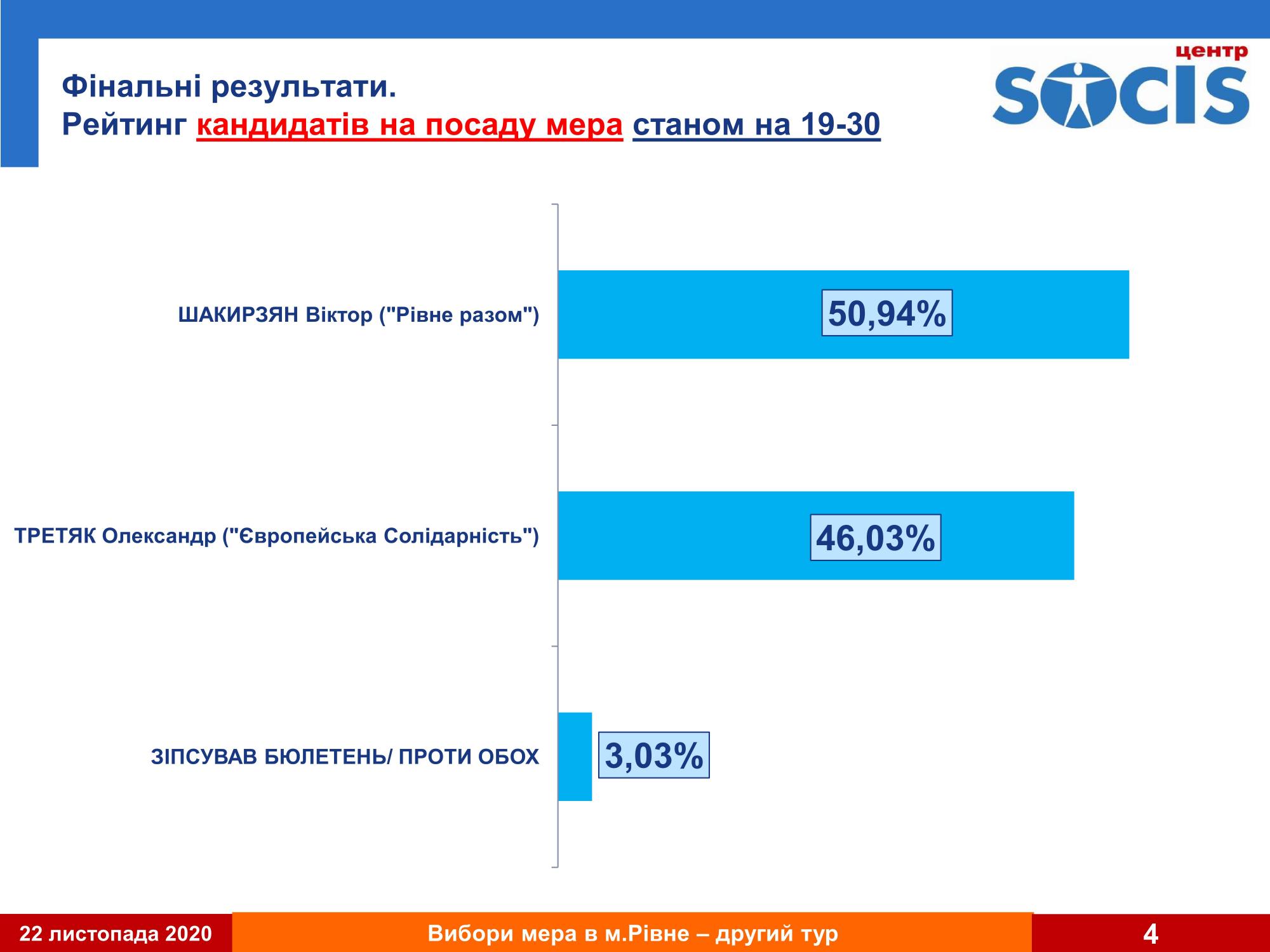 Фінальні результати.
Рейтинг кандидатів на посаду мера станом на 19-30

центр
SOCIS

ШАКИРЗЯН Віктор ("Рівне разом")
50,94%

ТРЕТЯК Олександр ("Європейська Солідарність")
46,03%

ЗІПСУВАВ БЮЛЕТЕНЬ/ ПРОТИ ОБОХ
3,03%

22 листопада 2020
Вибори мера в м.Рівне – другий тур
4